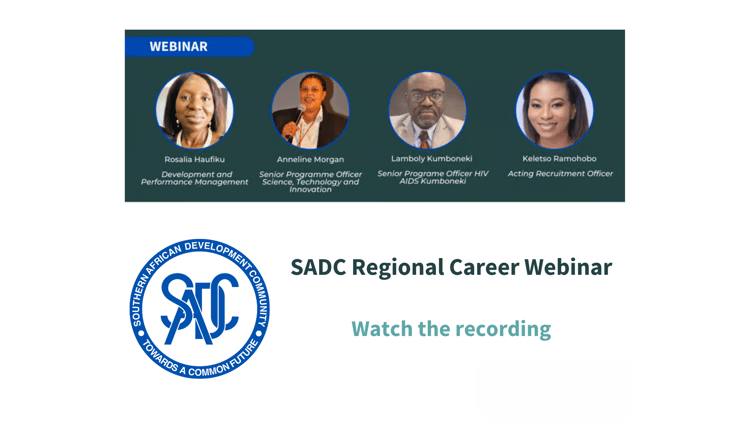 WEBINAR

Rosalia Haufiku
Development and Performance Management

Anneline Morgan
Senior Programme Officer Science, Technology and Innovation

Lamboly Kumboneki
Senior Programe Officer HIV AIDS Kumboneki

Keletso Ramohobo
Acting Recruitment Officer

SOUTHERN AFRICAN DEVELOPMENT COMMUNITY
SADC
TOWARDS A COMMON FUTURE

SADC Regional Career Webinar

Watch the recording